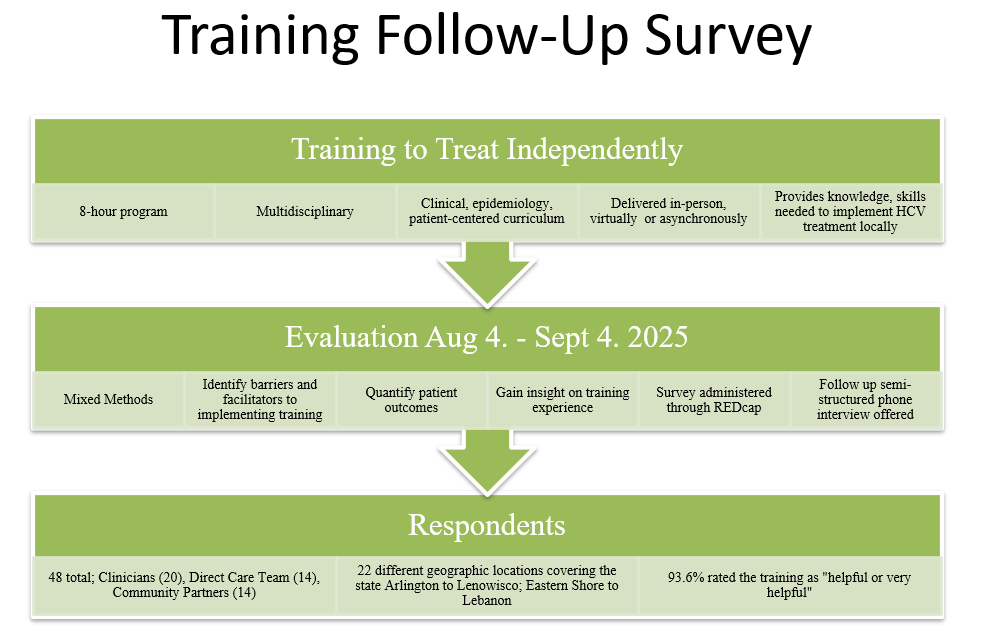 Training Follow-Up Survey

Training to Treat Independently

8-hour program

Multidisciplinary

Clinical, epidemiology, patient-centered curriculum

Delivered in-person, virtually or asynchronously

Provides knowledge, skills needed to implement HCV treatment locally

Evaluation Aug 4. - Sept 4. 2025

Mixed Methods

Identify barriers and facilitators to implementing training

Quantify patient outcomes

Gain insight on training experience

Survey administered through REDcap

Follow up semi-structured phone interview offered

Respondents

48 total; Clinicians (20), Direct Care Team (14), Community Partners (14)

22 different geographic locations covering the state Arlington to Lenowisco; Eastern Shore to Lebanon

93.6% rated the training as "helpful or very helpful"